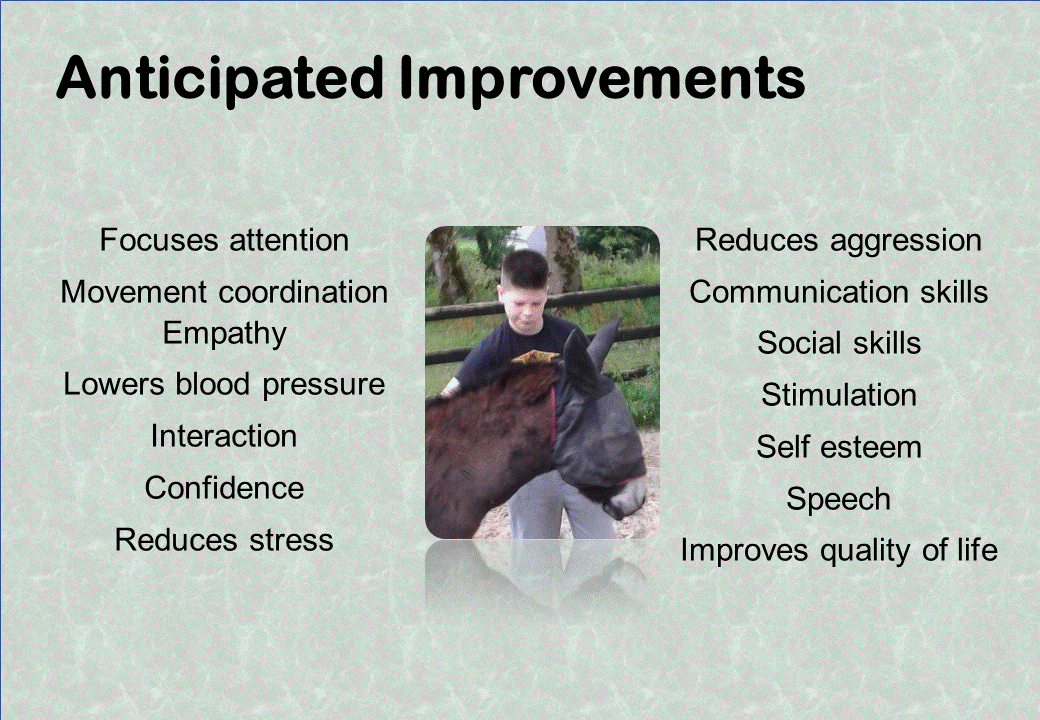 Anticipated Improvements

Focuses attention
Movement coordination
Empathy
Lowers blood pressure
Interaction
Confidence
Reduces stress

Reduces aggression
Communication skills
Social skills
Stimulation
Self esteem
Speech
Improves quality of life